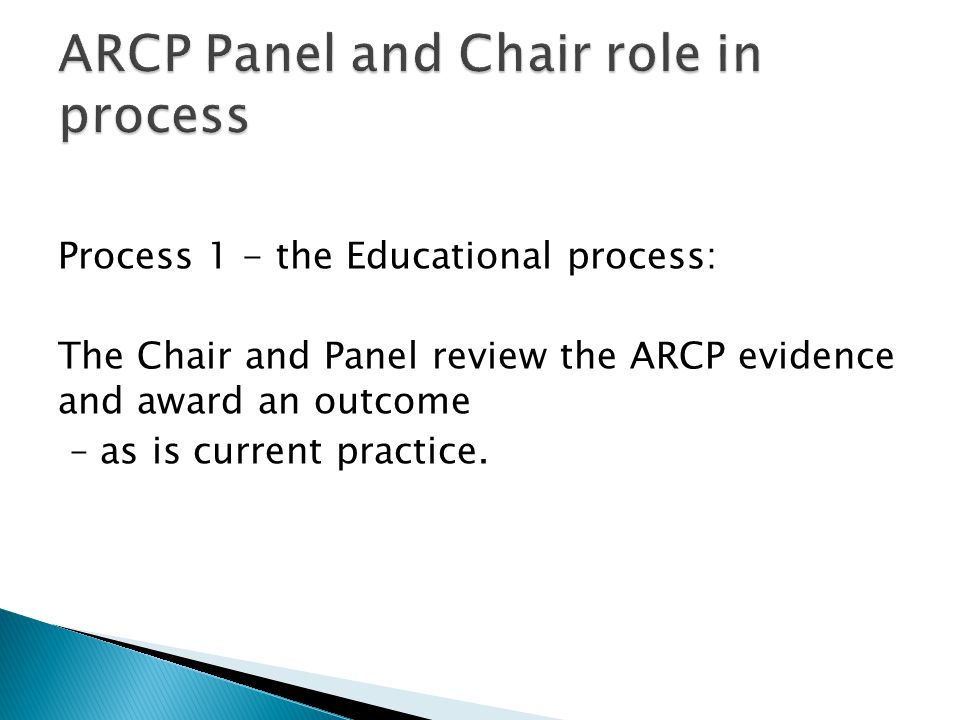 ARCP Panel and Chair role in process

Process 1 - the Educational process:

The Chair and Panel review the ARCP evidence and award an outcome
– as is current practice.